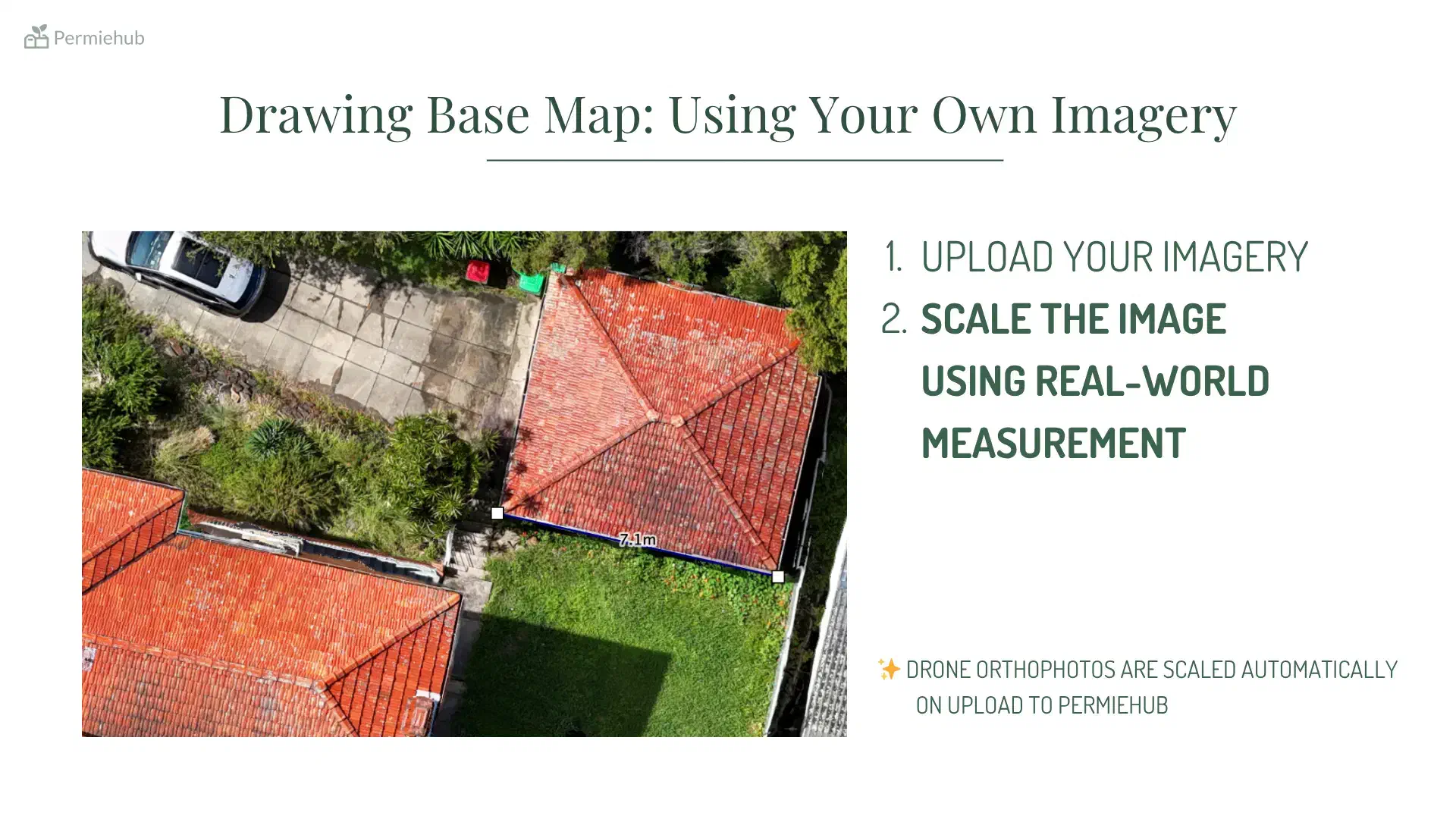 Permiehub

Drawing Base Map: Using Your Own Imagery

7.1m

1. UPLOAD YOUR IMAGERY
2. SCALE THE IMAGE USING REAL-WORLD MEASUREMENT

✨ DRONE ORTHOPHOTOS ARE SCALED AUTOMATICALLY ON UPLOAD TO PERMIEHUB